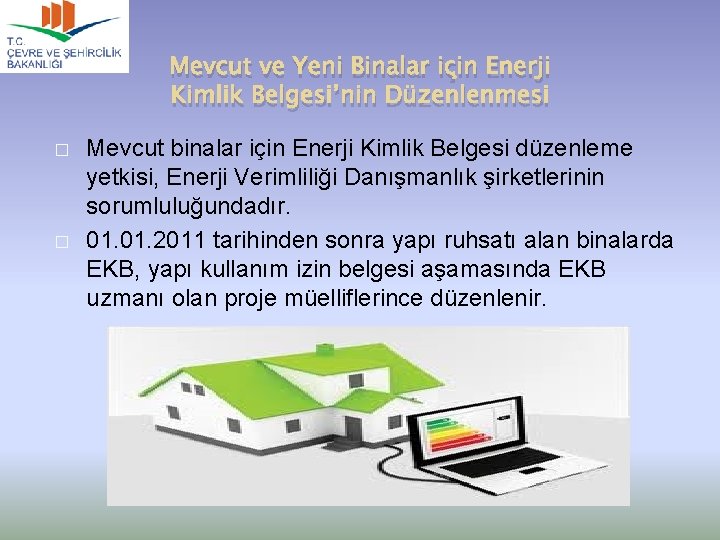 T.C.
ÇEVRE VE ŞEHİRCİLİK
BAKANLIĞI

Mevcut ve Yeni Binalar için Enerji Kimlik Belgesi'nin Düzenlenmesi

□ Mevcut binalar için Enerji Kimlik Belgesi düzenleme yetkisi, Enerji Verimliliği Danışmanlık şirketlerinin sorumluluğundadır.

□ 01.01.2011 tarihinden sonra yapı ruhsatı alan binalarda EKB, yapı kullanım izin belgesi aşamasında EKB uzmanı olan proje müelliflerince düzenlenir.